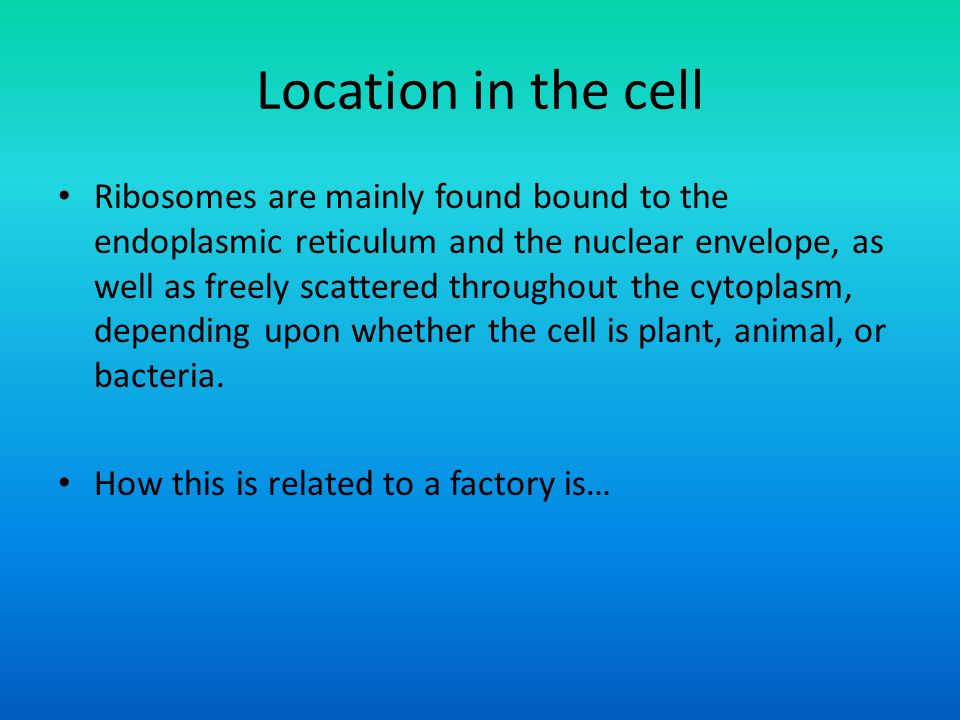 Location in the cell

• Ribosomes are mainly found bound to the endoplasmic reticulum and the nuclear envelope, as well as freely scattered throughout the cytoplasm, depending upon whether the cell is plant, animal, or bacteria.

• How this is related to a factory is…